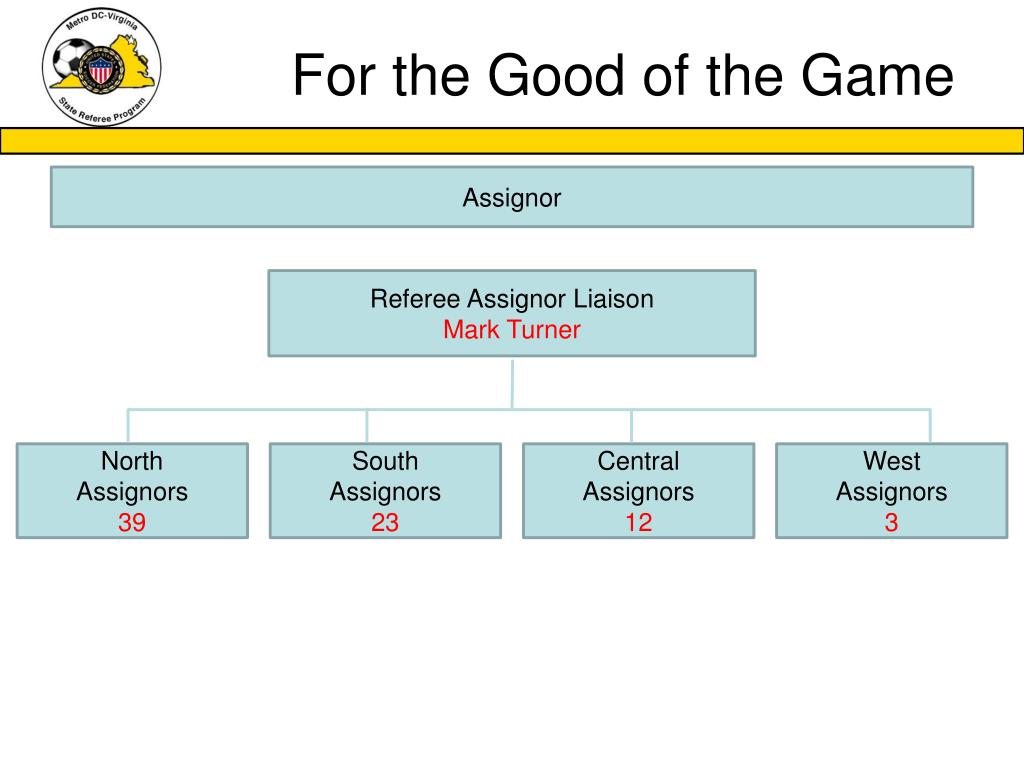 Metro DC-Virginia
State Referee Program

For the Good of the Game

Assignor

Referee Assignor Liaison
Mark Turner

North Assignors
39

South Assignors
23

Central Assignors
12

West Assignors
3